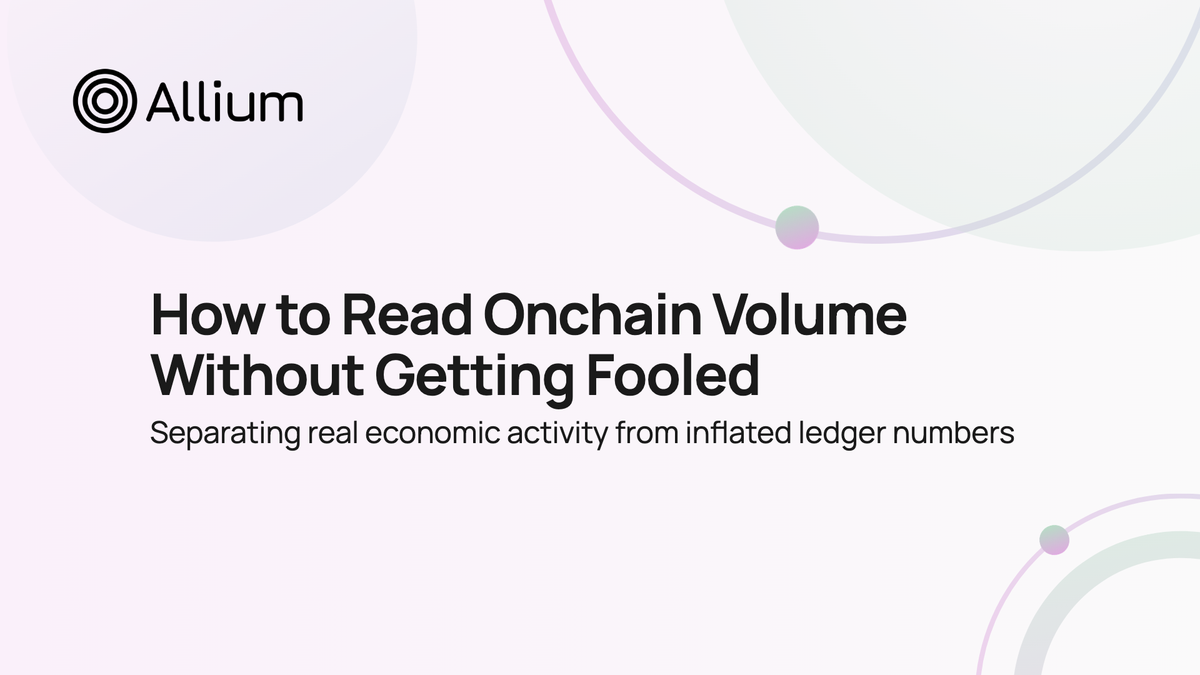 Allium

How to Read Onchain Volume Without Getting Fooled

Separating real economic activity from inflated ledger numbers